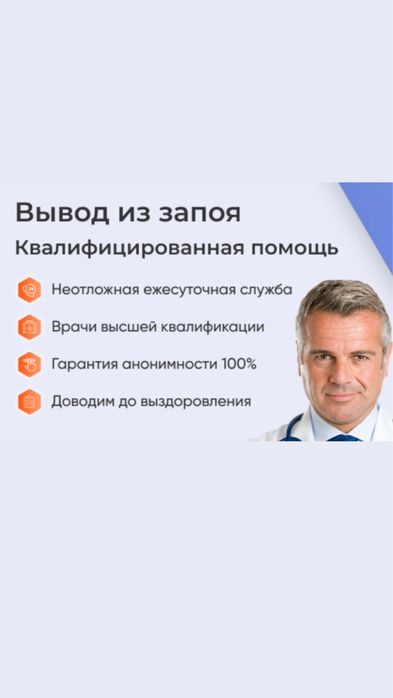 Вывод из запоя

Квалифицированная помощь

Неотложная ежесуточная служба

Врачи высшей квалификации

Гарантия анонимности 100%

Доводим до выздоровления